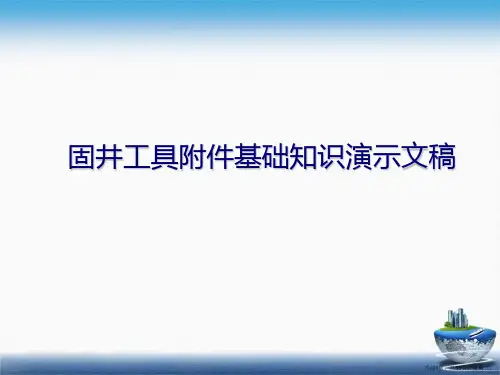 固井工具附件基础知识演示文稿